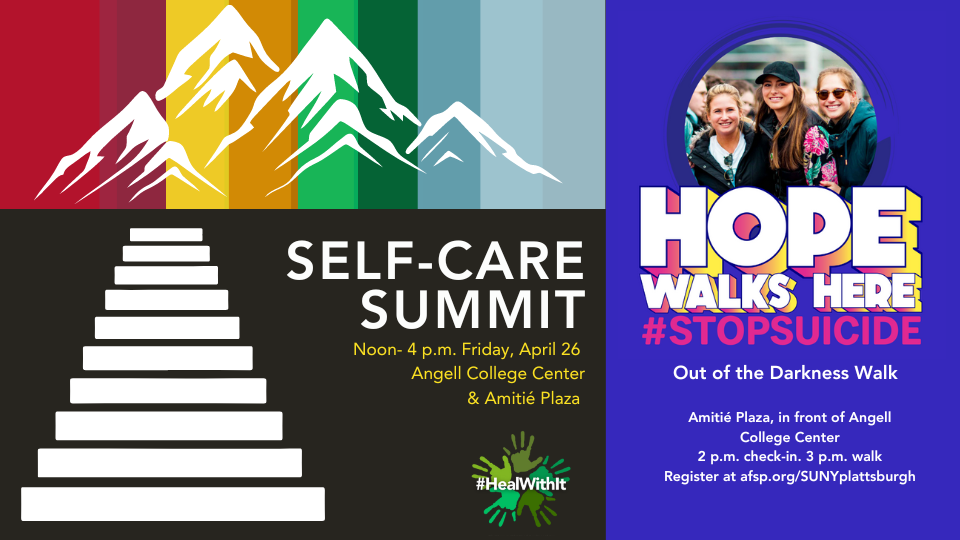 SELF-CARE SUMMIT

Noon- 4 p.m. Friday, April 26
Angell College Center
& Amitié Plaza

#HealWithIt

HOPE WALKS HERE
#STOPSUICIDE

Out of the Darkness Walk

Amitié Plaza, in front of Angell College Center
2 p.m. check-in. 3 p.m. walk
Register at afsp.org/SUNYplattsburgh